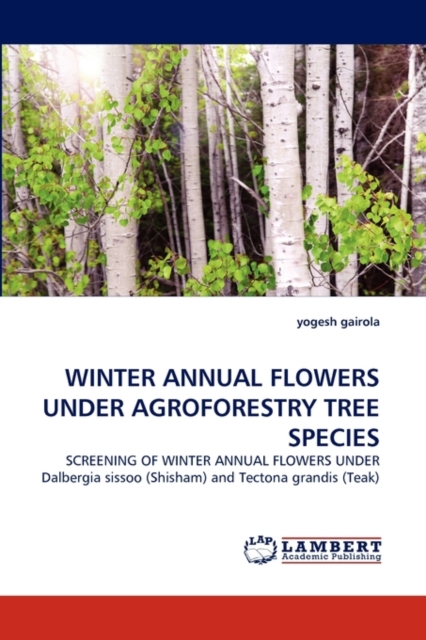 yogesh gairola

WINTER ANNUAL FLOWERS UNDER AGROFORESTRY TREE SPECIES

SCREENING OF WINTER ANNUAL FLOWERS UNDER Dalbergia sissoo (Shisham) and Tectona grandis (Teak)

LAP LAMBERT Academic Publishing